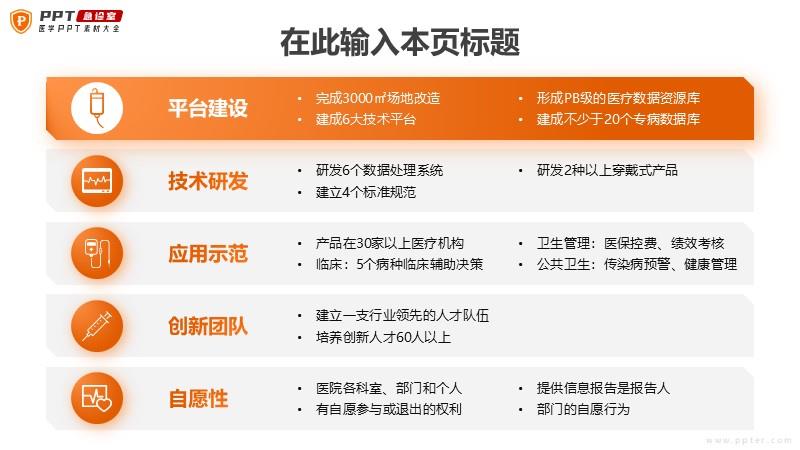 PPT 急诊室
医学PPT素材大全

在此输入本页标题

平台建设
• 完成3000㎡场地改造
• 建成6大技术平台
• 形成PB级的医疗数据资源库
• 建成不少于20个专病数据库

技术研发
• 研发6个数据处理系统
• 建立4个标准规范
• 研发2种以上穿戴式产品

应用示范
• 产品在30家以上医疗机构
• 临床：5个病种临床辅助决策
• 卫生管理：医保控费、绩效考核
• 公共卫生：传染病预警、健康管理

创新团队
• 建立一支行业领先的人才队伍
• 培养创新人才60人以上

自愿性
• 医院各科室、部门和个人
• 有自愿参与或退出的权利
• 提供信息报告是报告人
• 部门的自愿行为

www.ppter.com